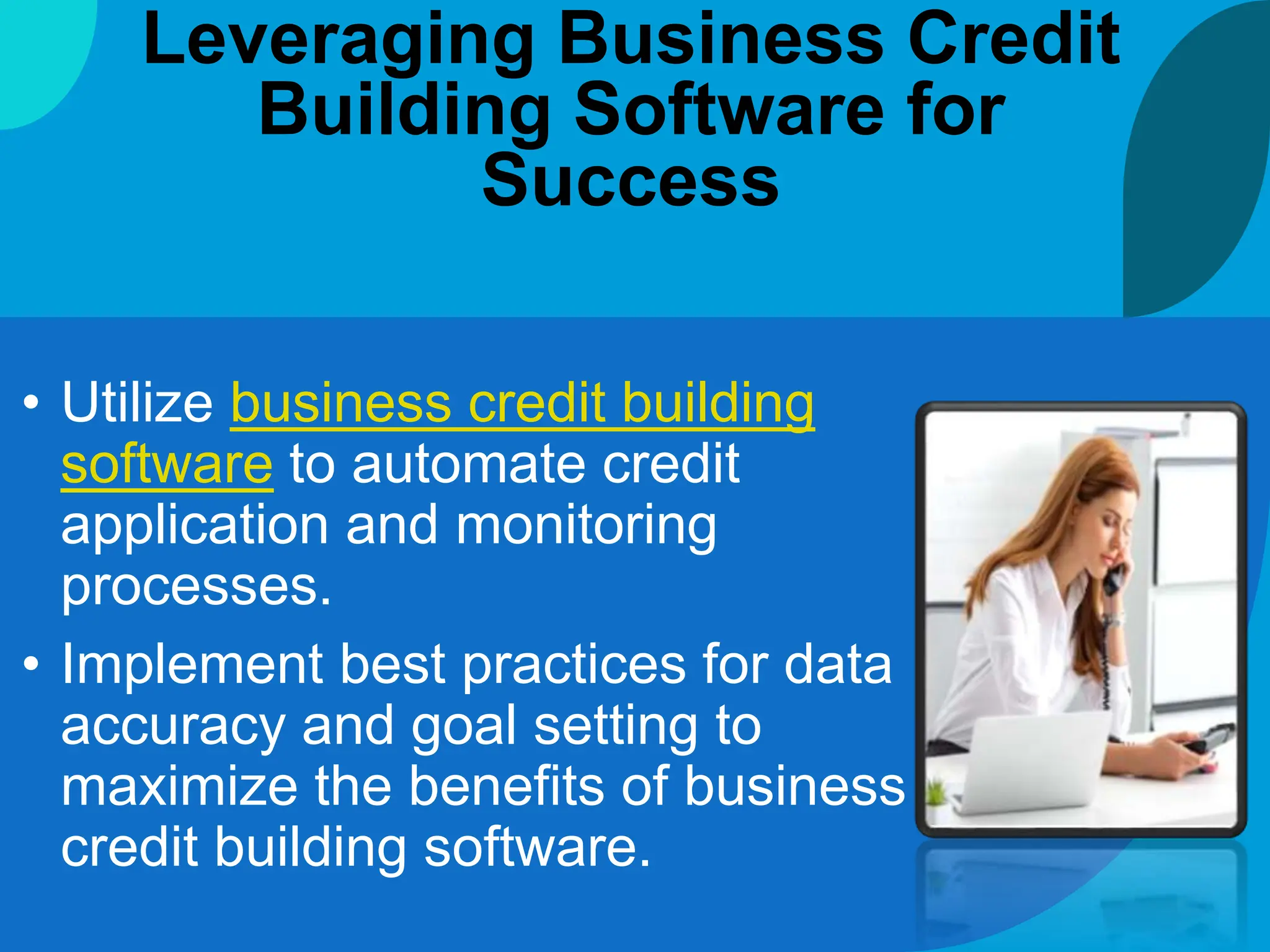 Leveraging Business Credit Building Software for Success

• Utilize business credit building software to automate credit application and monitoring processes.

• Implement best practices for data accuracy and goal setting to maximize the benefits of business credit building software.